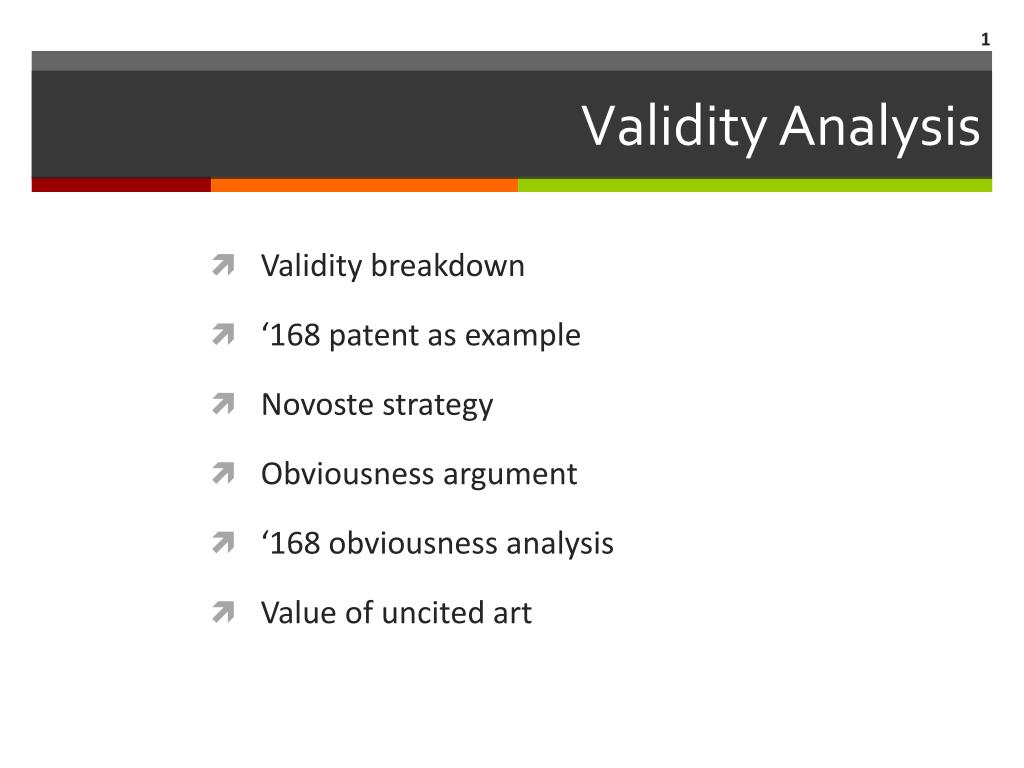 1

Validity Analysis

Validity breakdown

‘168 patent as example

Novoste strategy

Obviousness argument

‘168 obviousness analysis

Value of uncited art